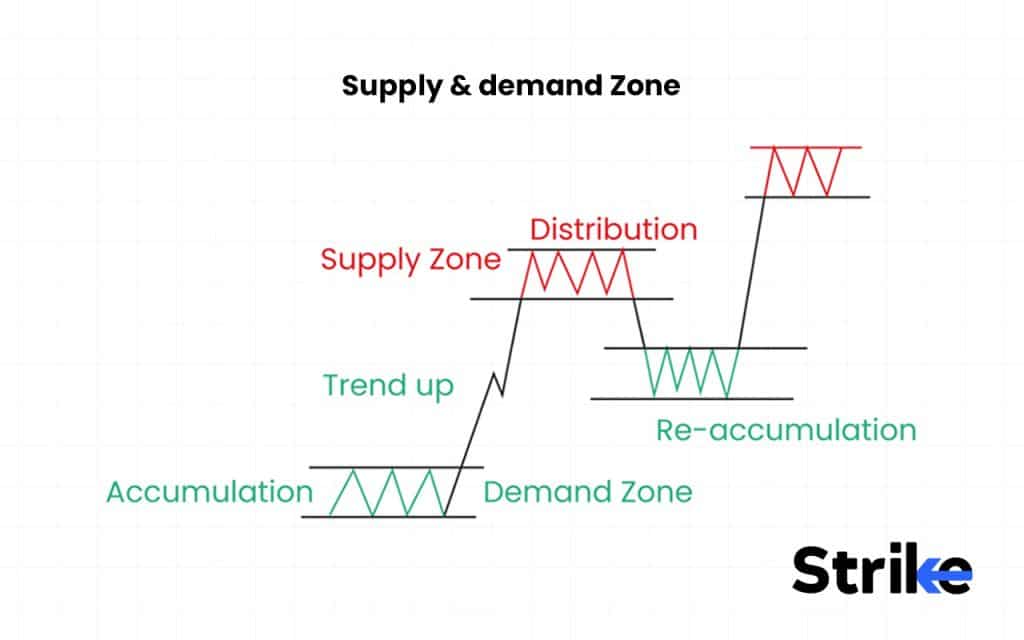 Supply & demand Zone

Distribution

Supply Zone

Trend up

Re-accumulation

Accumulation

Demand Zone

Strike